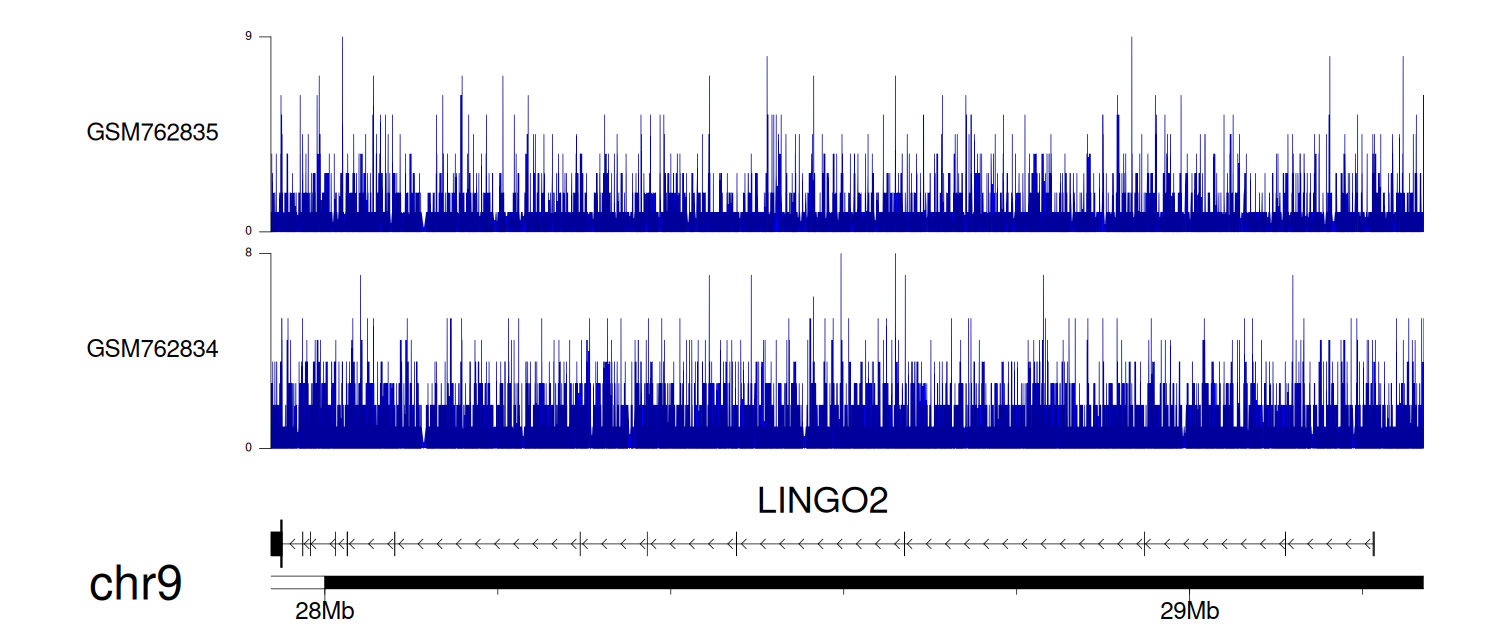 9

GSM762835

0

8

GSM762834

0

LINGO2

chr9

28Mb

29Mb